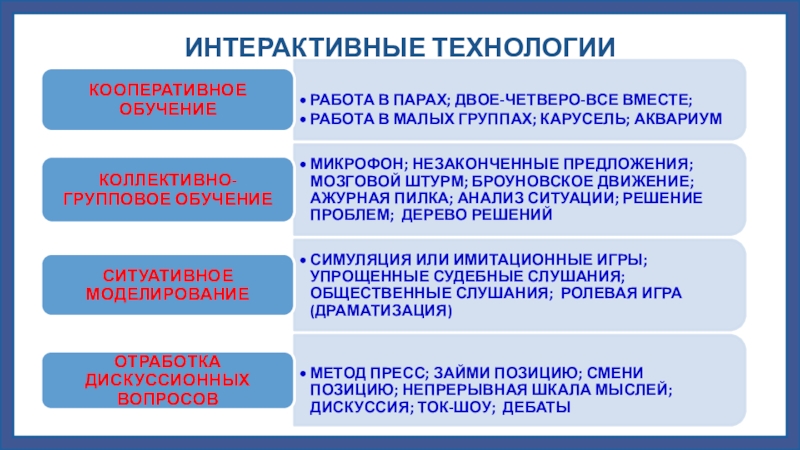 ИНТЕРАКТИВНЫЕ ТЕХНОЛОГИИ

КООПЕРАТИВНОЕ ОБУЧЕНИЕ

• РАБОТА В ПАРАХ; ДВОЕ-ЧЕТВЕРО-ВСЕ ВМЕСТЕ;
• РАБОТА В МАЛЫХ ГРУППАХ; КАРУСЕЛЬ; АКВАРИУМ

КОЛЛЕКТИВНО-ГРУППОВОЕ ОБУЧЕНИЕ

• МИКРОФОН; НЕЗАКОНЧЕННЫЕ ПРЕДЛОЖЕНИЯ; МОЗГОВОЙ ШТУРМ; БРОУНОВСКОЕ ДВИЖЕНИЕ; АЖУРНАЯ ПИЛКА; АНАЛИЗ СИТУАЦИИ; РЕШЕНИЕ ПРОБЛЕМ; ДЕРЕВО РЕШЕНИЙ

СИТУАТИВНОЕ МОДЕЛИРОВАНИЕ

• СИМУЛЯЦИЯ ИЛИ ИМИТАЦИОННЫЕ ИГРЫ; УПРОЩЕННЫЕ СУДЕБНЫЕ СЛУШАНИЯ; ОБЩЕСТВЕННЫЕ СЛУШАНИЯ; РОЛЕВАЯ ИГРА (ДРАМАТИЗАЦИЯ)

ОТРАБОТКА ДИСКУССИОННЫХ ВОПРОСОВ

• МЕТОД ПРЕСС; ЗАЙМИ ПОЗИЦИЮ; СМЕНИ ПОЗИЦИЮ; НЕПРЕРЫВНАЯ ШКАЛА МЫСЛЕЙ; ДИСКУССИЯ; ТОК-ШОУ; ДЕБАТЫ